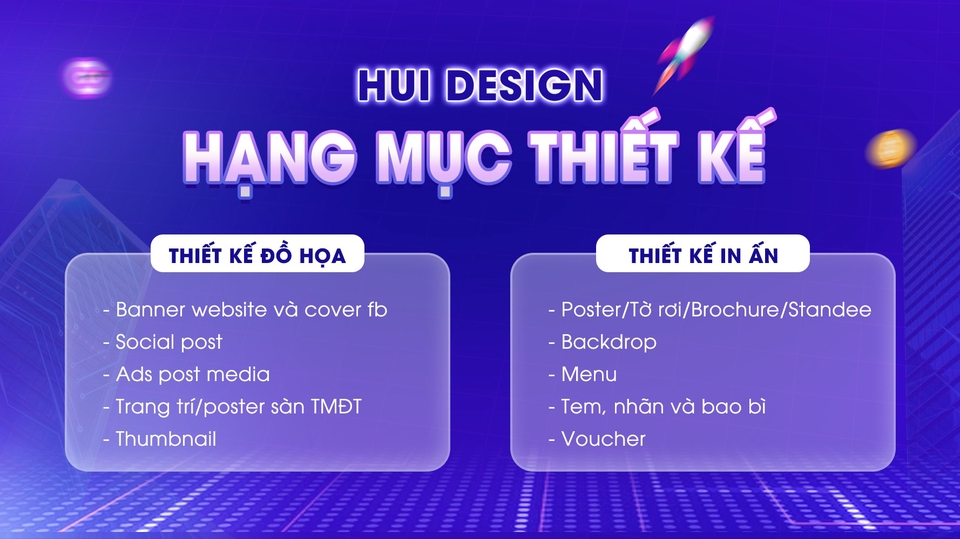 HUI DESIGN
HẠNG MỤC THIẾT KẾ

THIẾT KẾ ĐỒ HỌA

- Banner website và cover fb
- Social post
- Ads post media
- Trang trí/poster sàn TMĐT
- Thumbnail

THIẾT KẾ IN ẤN

- Poster/Tờ rơi/Brochure/Standee
- Backdrop
- Menu
- Tem, nhãn và bao bì
- Voucher